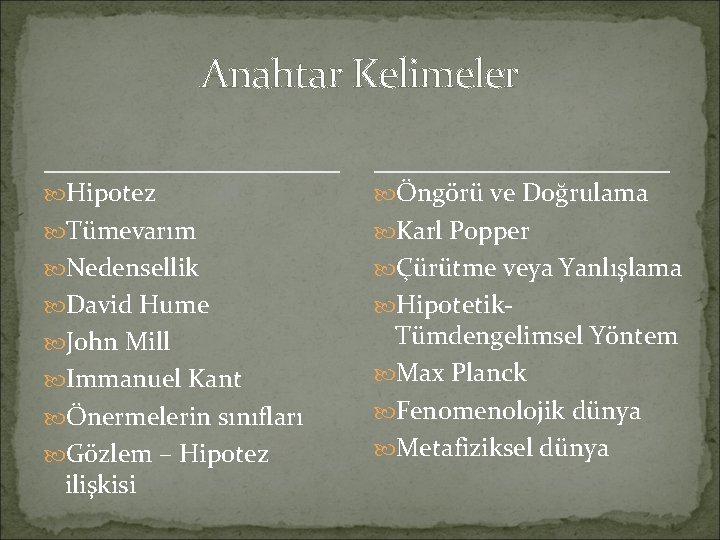 Anahtar Kelimeler

Hipotez
Tümevarım
Nedensellik
David Hume
John Mill
Immanuel Kant
Önermelerin sınıfları
Gözlem – Hipotez ilişkisi

Öngörü ve Doğrulama
Karl Popper
Çürütme veya Yanlışlama
Hipotetik-Tümdengelimsel Yöntem
Max Planck
Fenomenolojik dünya
Metafiziksel dünya